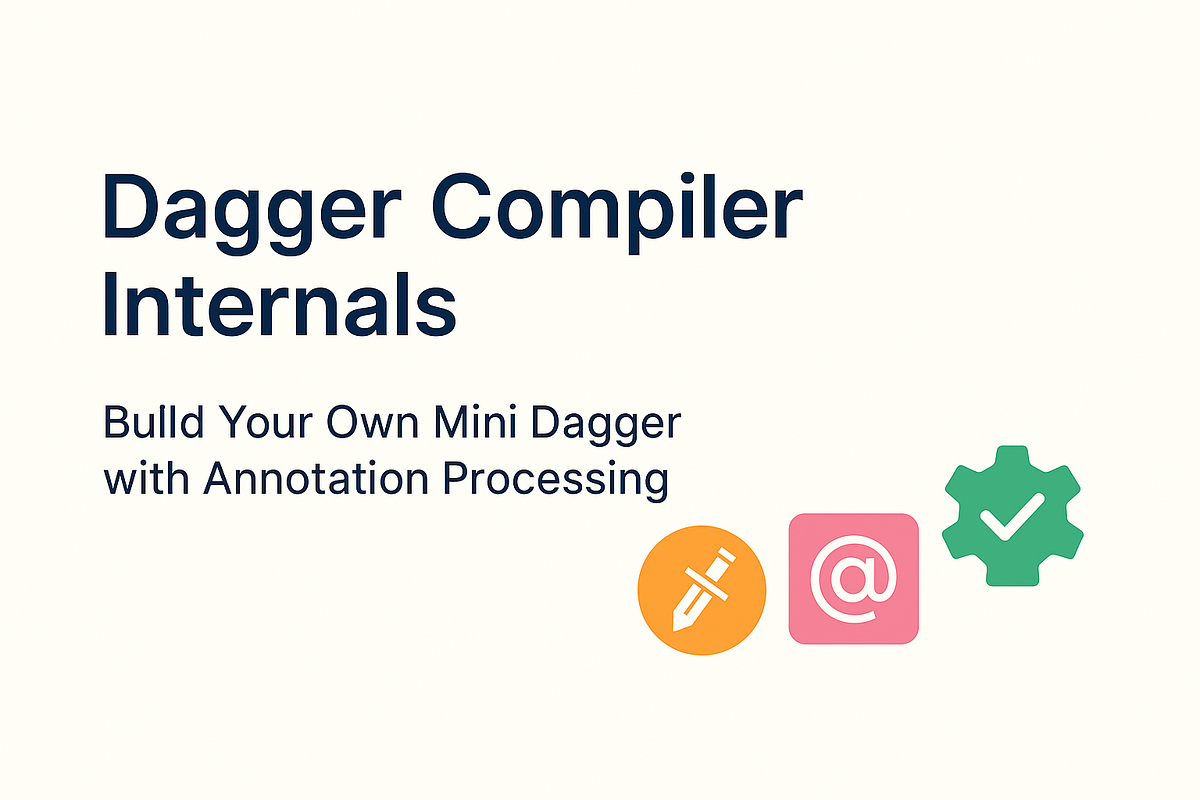 Dagger Compiler Internals

Bulld Your Own Mini Dagger with Annotation Processing

@